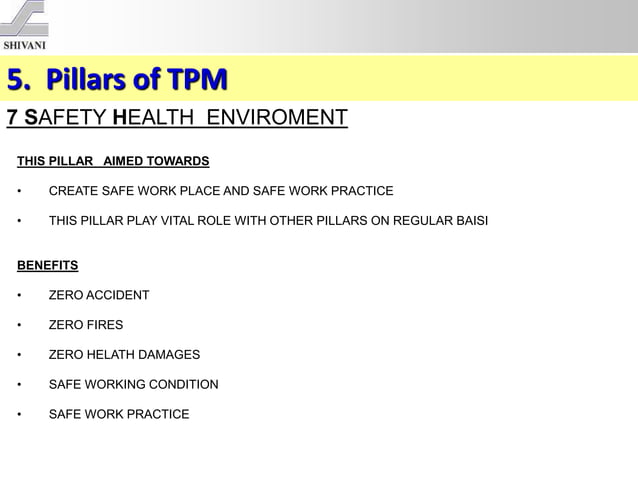 SHIVANI

5. Pillars of TPM

7 SAFETY HEALTH ENVIROMENT

THIS PILLAR AIMED TOWARDS

• CREATE SAFE WORK PLACE AND SAFE WORK PRACTICE

• THIS PILLAR PLAY VITAL ROLE WITH OTHER PILLARS ON REGULAR BAISI

BENEFITS

• ZERO ACCIDENT

• ZERO FIRES

• ZERO HELATH DAMAGES

• SAFE WORKING CONDITION

• SAFE WORK PRACTICE